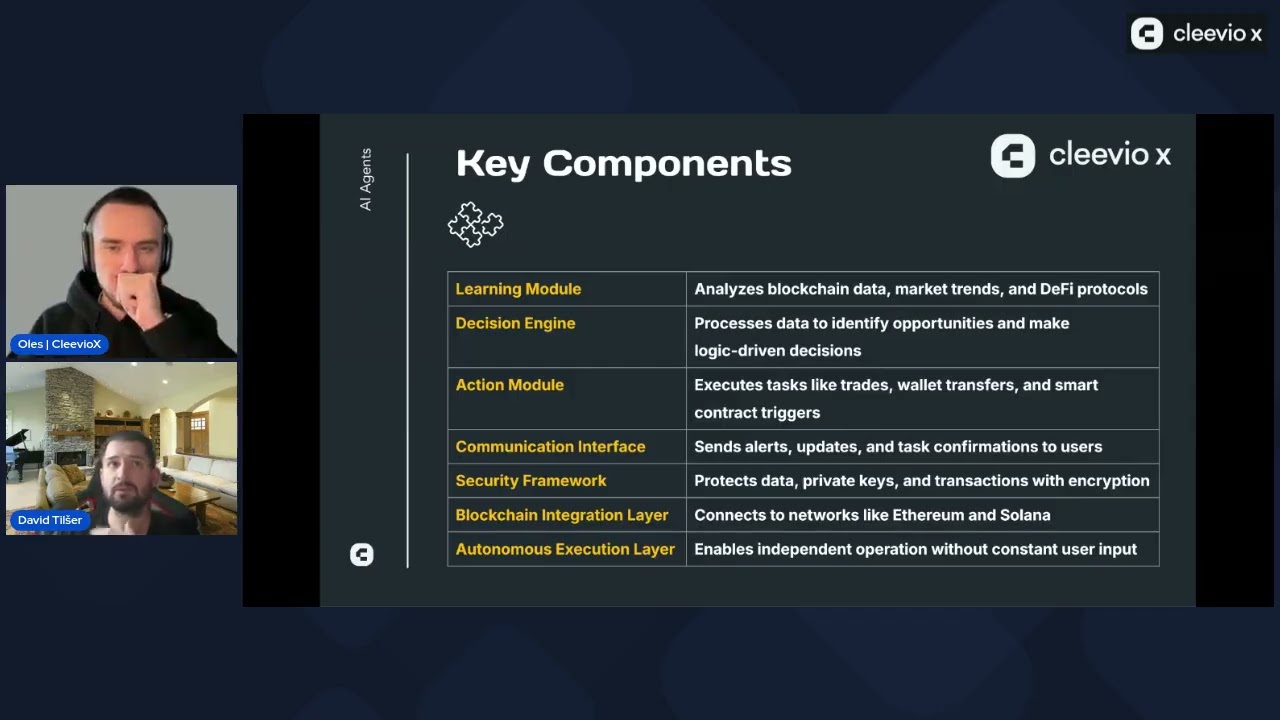 cleevio x

Oles | CleevioX

David Tilšer

AI Agents

Key Components

cleevio x

| Learning Module | Analyzes blockchain data, market trends, and DeFi protocols |
|---|---|
| Decision Engine | Processes data to identify opportunities and make logic-driven decisions |
| Action Module | Executes tasks like trades, wallet transfers, and smart contract triggers |
| Communication Interface | Sends alerts, updates, and task confirmations to users |
| Security Framework | Protects data, private keys, and transactions with encryption |
| Blockchain Integration Layer | Connects to networks like Ethereum and Solana |
| Autonomous Execution Layer | Enables independent operation without constant user input |